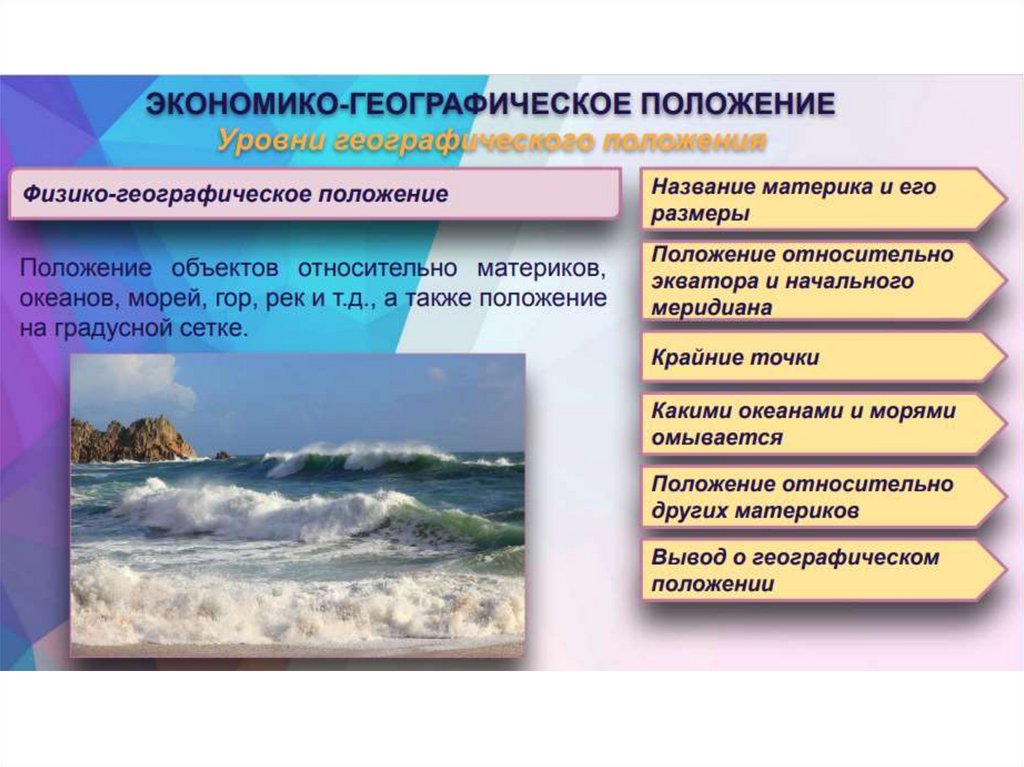 ЭКОНОМИКО-ГЕОГРАФИЧЕСКОЕ ПОЛОЖЕНИЕ
Уровни географического положения

Физико-географическое положение

Положение объектов относительно материков, океанов, морей, гор, рек и т.д., а также положение на градусной сетке.

Название материка и его размеры

Положение относительно экватора и начального меридиана

Крайние точки

Какими океанами и морями омывается

Положение относительно других материков

Вывод о географическом положении